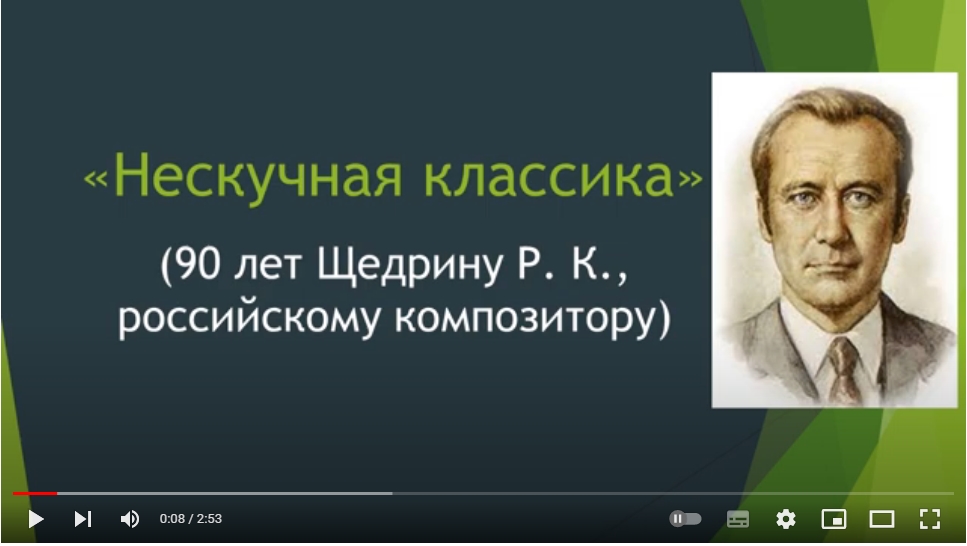 «Нескучная классика»

(90 лет Щедрину Р. К., российскому композитору)

0:08 / 2:53